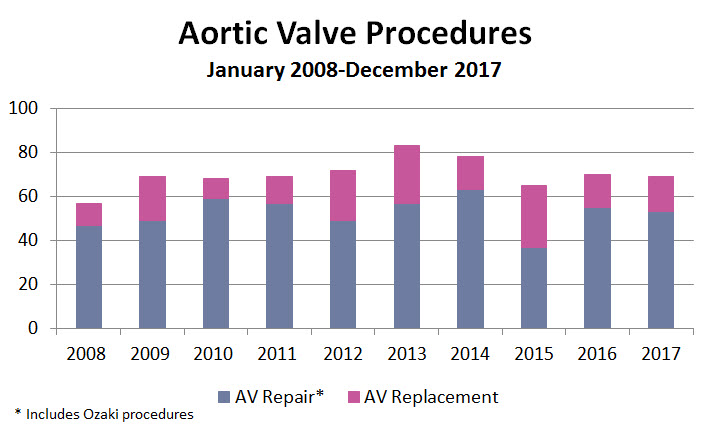 Aortic Valve Procedures
January 2008-December 2017

100
80
60
40
20
0

2008 2009 2010 2011 2012 2013 2014 2015 2016 2017

AV Repair* AV Replacement

* Includes Ozaki procedures